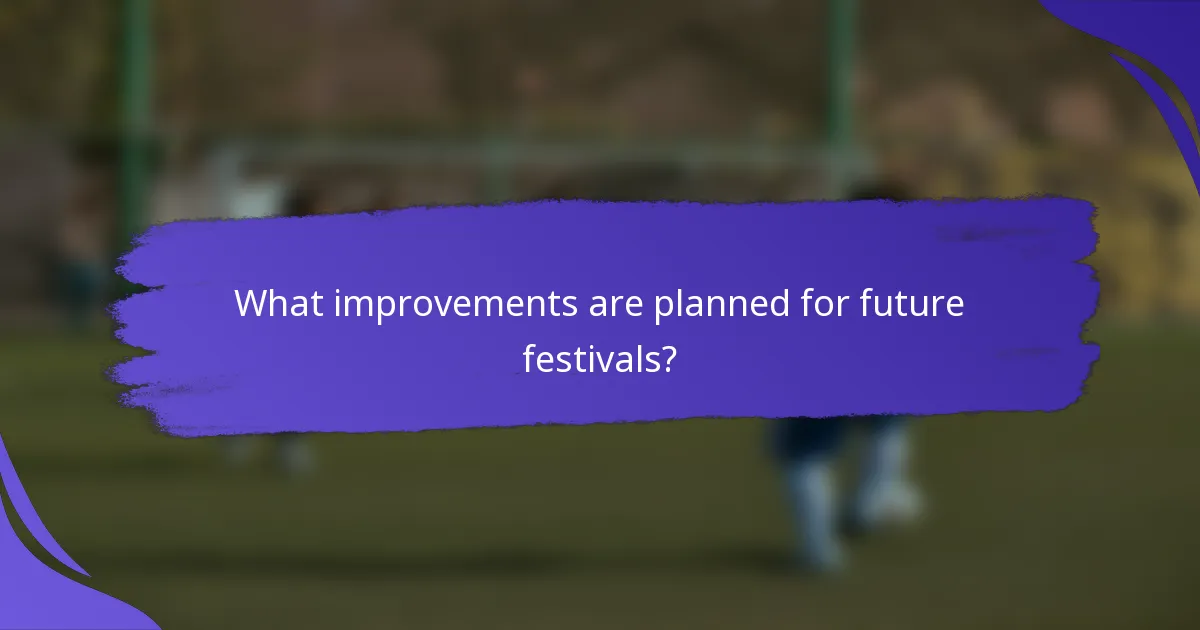 What improvements are planned for future festivals?